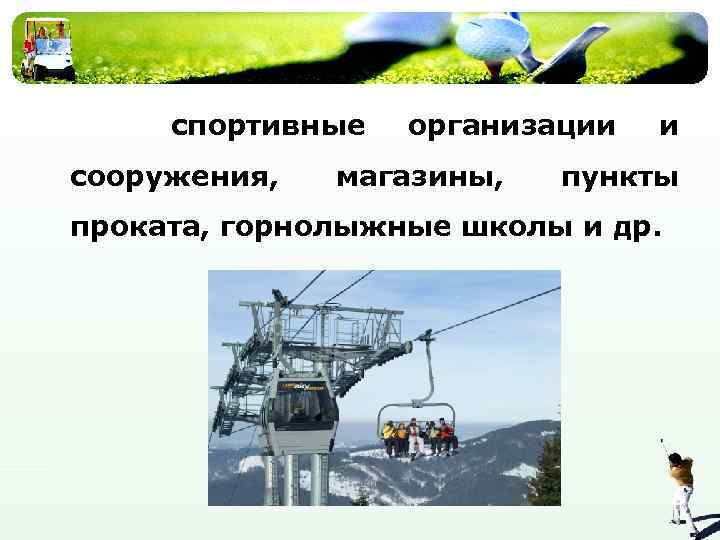 спортивные организации и сооружения, магазины, пункты проката, горнолыжные школы и др.